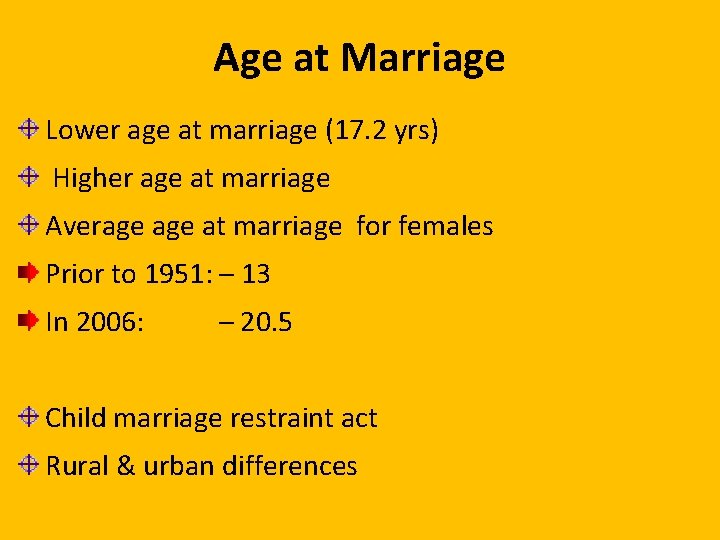 Age at Marriage

Lower age at marriage (17.2 yrs)

Higher age at marriage

Average age at marriage for females

Prior to 1951: – 13

In 2006: – 20.5

Child marriage restraint act

Rural & urban differences